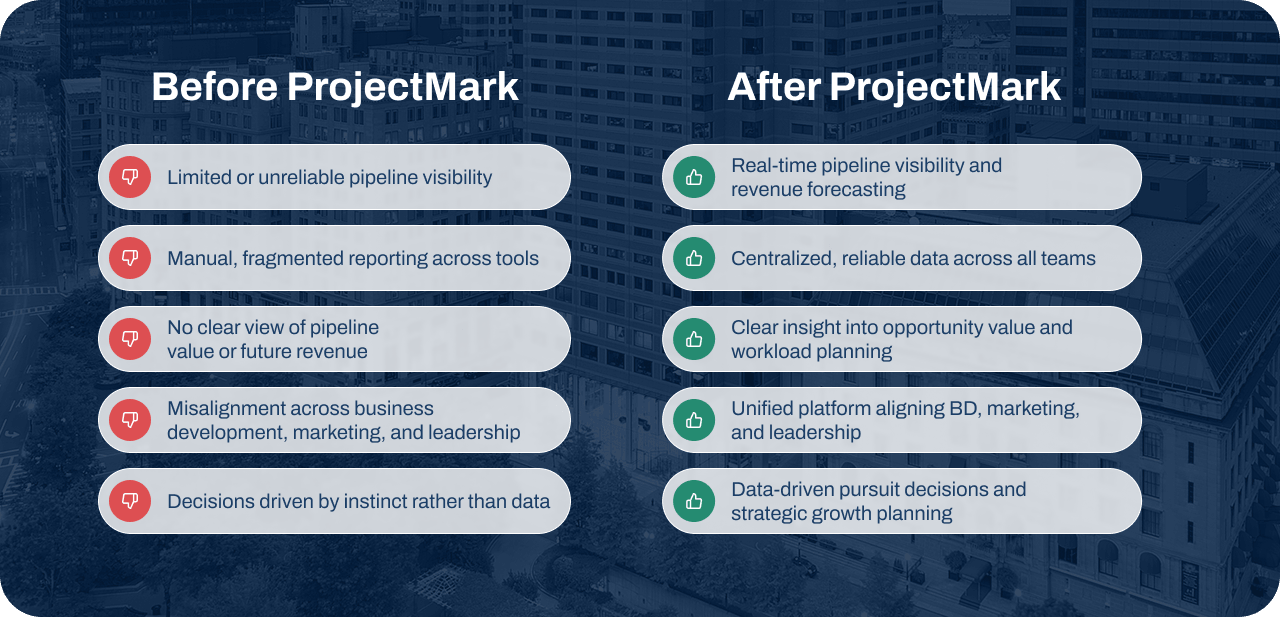 Before ProjectMark

Limited or unreliable pipeline visibility

Manual, fragmented reporting across tools

No clear view of pipeline value or future revenue

Misalignment across business development, marketing, and leadership

Decisions driven by instinct rather than data

After ProjectMark

Real-time pipeline visibility and revenue forecasting

Centralized, reliable data across all teams

Clear insight into opportunity value and workload planning

Unified platform aligning BD, marketing, and leadership

Data-driven pursuit decisions and strategic growth planning